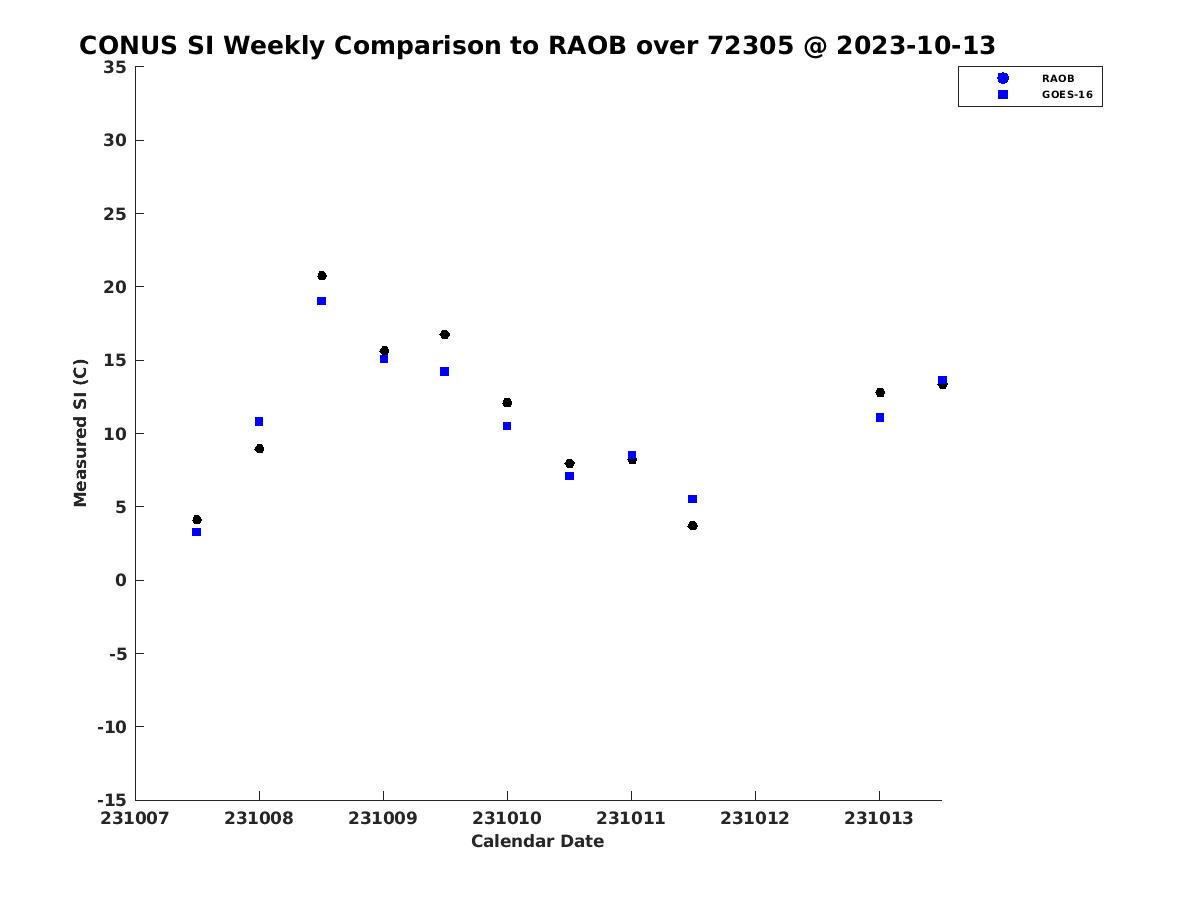 CONUS SI Weekly Comparison to RAOB over 72305 @ 2023-10-13

RAOB
GOES-16

Measured SI (C)

35
30
25
20
15
10
5
0
-5
-10
-15

231007 231008 231009 231010 231011 231012 231013

Calendar Date